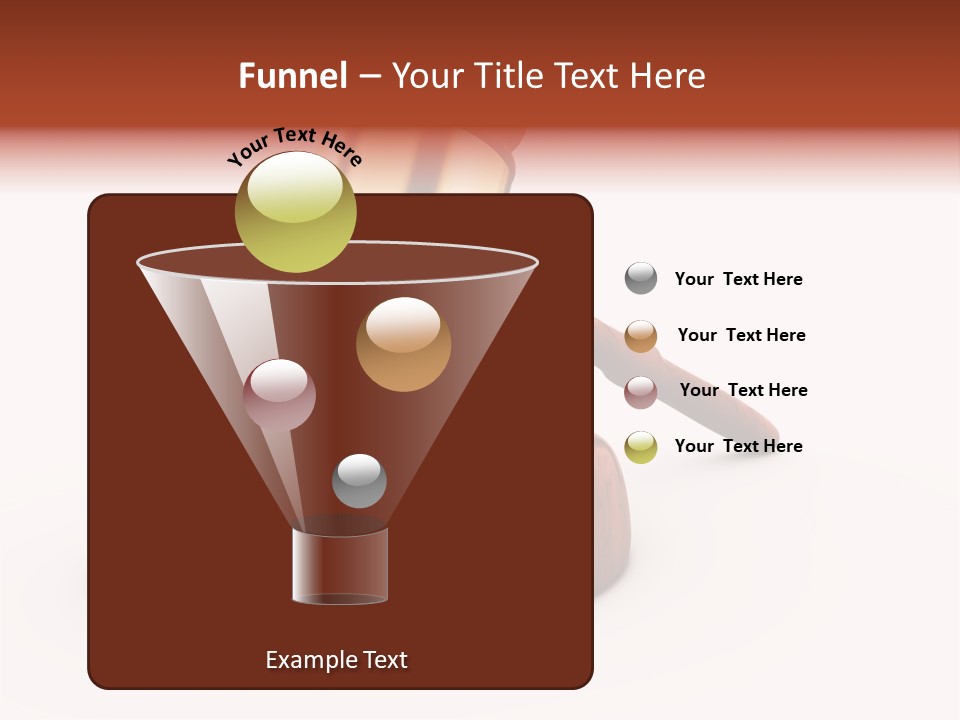 Funnel – Your Title Text Here

Your Text Here

Your Text Here

Your Text Here

Your Text Here

Your Text Here

Example Text